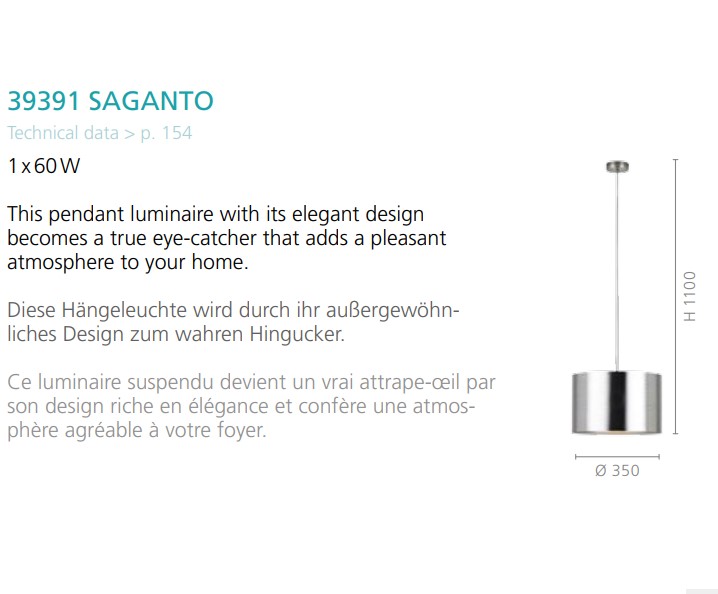 39391 SAGANTO
Technical data > p. 154
1 x 60 W

This pendant luminaire with its elegant design becomes a true eye-catcher that adds a pleasant atmosphere to your home.

Diese Hängeleuchte wird durch ihr außergewöhnliches Design zum wahren Hingucker.

Ce luminaire suspendu devient un vrai attrape-œil par son design riche en élégance et confère une atmosphère agréable à votre foyer.

H 1100

Ø 350